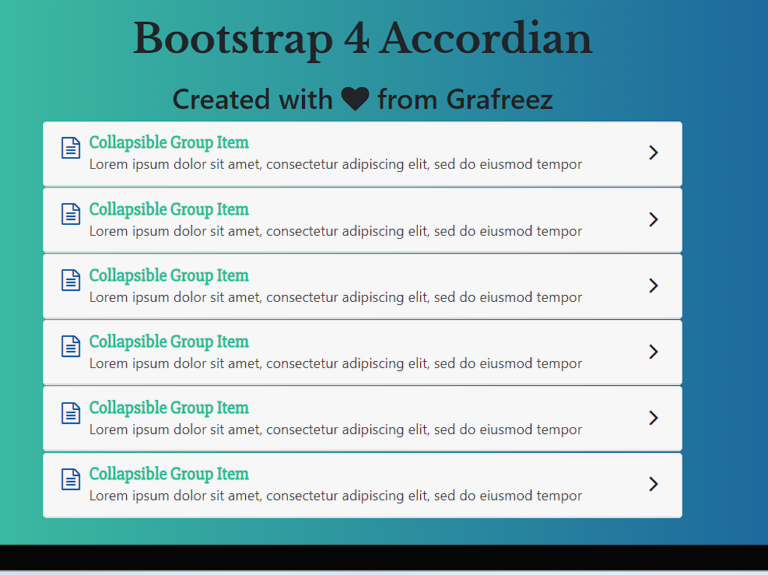 Bootstrap 4 Accordian

Created with ❤ from Grafreez

Collapsible Group Item
Lorem ipsum dolor sit amet, consectetur adipiscing elit, sed do eiusmod tempor

Collapsible Group Item
Lorem ipsum dolor sit amet, consectetur adipiscing elit, sed do eiusmod tempor

Collapsible Group Item
Lorem ipsum dolor sit amet, consectetur adipiscing elit, sed do eiusmod tempor

Collapsible Group Item
Lorem ipsum dolor sit amet, consectetur adipiscing elit, sed do eiusmod tempor

Collapsible Group Item
Lorem ipsum dolor sit amet, consectetur adipiscing elit, sed do eiusmod tempor

Collapsible Group Item
Lorem ipsum dolor sit amet, consectetur adipiscing elit, sed do eiusmod tempor